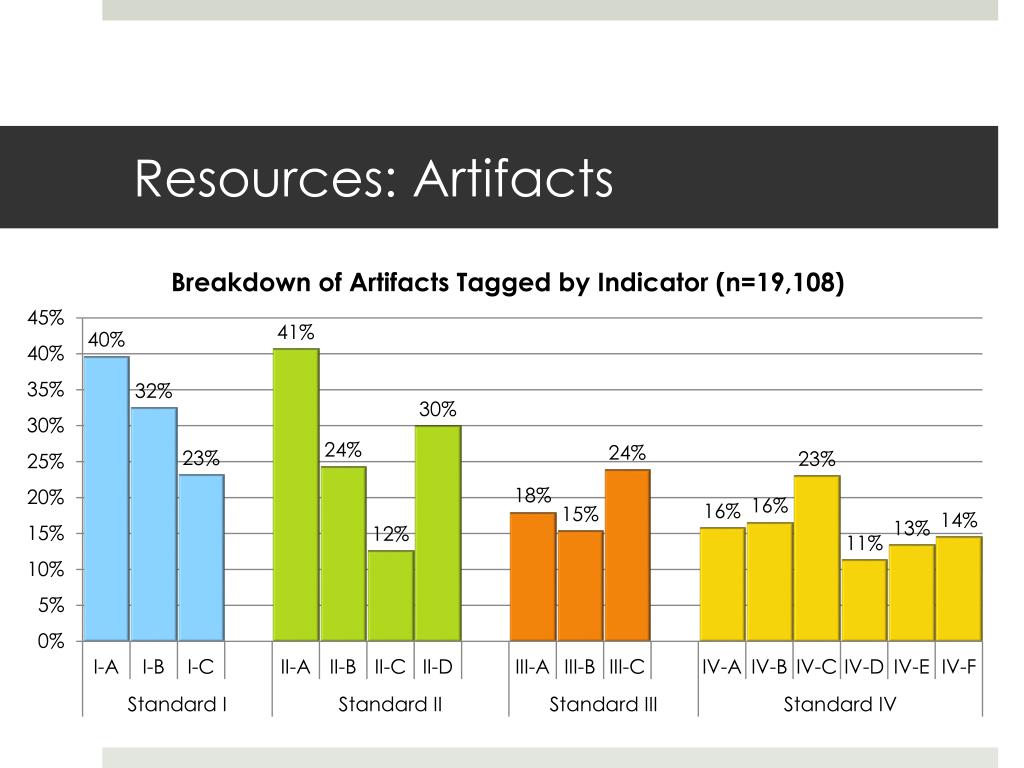 Resources: Artifacts

Breakdown of Artifacts Tagged by Indicator (n=19,108)

45%
40%
35%
30%
25%
20%
15%
10%
5%
0%

40%
32%
23%
41%
24%
12%
30%
18%
15%
24%
16%
16%
23%
11%
13%
14%

I-A I-B I-C II-A II-B II-C II-D III-A III-B III-C IV-A IV-B IV-C IV-D IV-E IV-F

Standard I
Standard II
Standard III
Standard IV